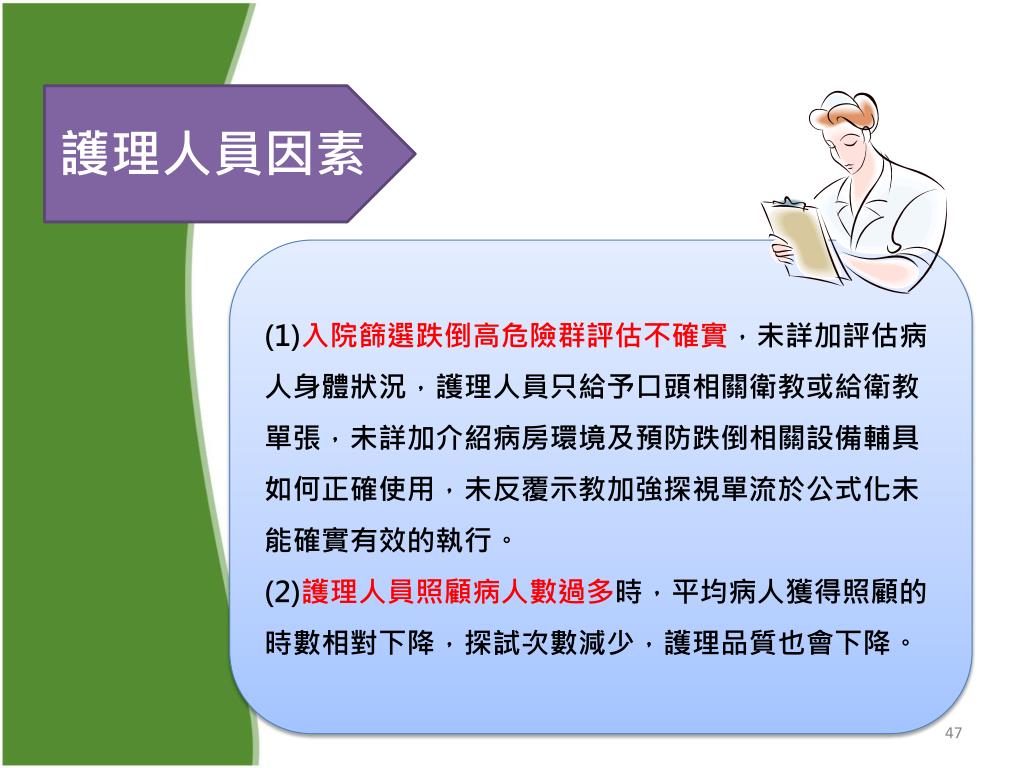 護理人員因素

(1)入院篩選跌倒高危險群評估不確實，未詳加評估病人身體狀況，護理人員只給予口頭相關衛教或給衛教單張，未詳加介紹病房環境及預防跌倒相關設備輔具如何正確使用，未反覆示教加強探視單流於公式化未能確實有效的執行。
(2)護理人員照顧病人數過多時，平均病人獲得照顧的時數相對下降，探試次數減少，護理品質也會下降。

47